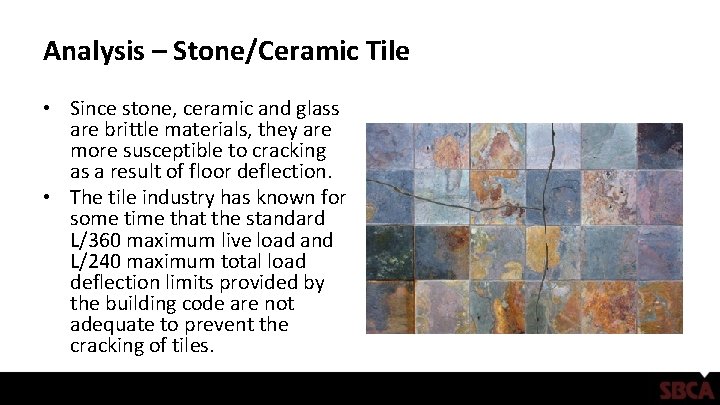 Analysis – Stone/Ceramic Tile

• Since stone, ceramic and glass are brittle materials, they are more susceptible to cracking as a result of floor deflection.
• The tile industry has known for some time that the standard L/360 maximum live load and L/240 maximum total load deflection limits provided by the building code are not adequate to prevent the cracking of tiles.

SBCA